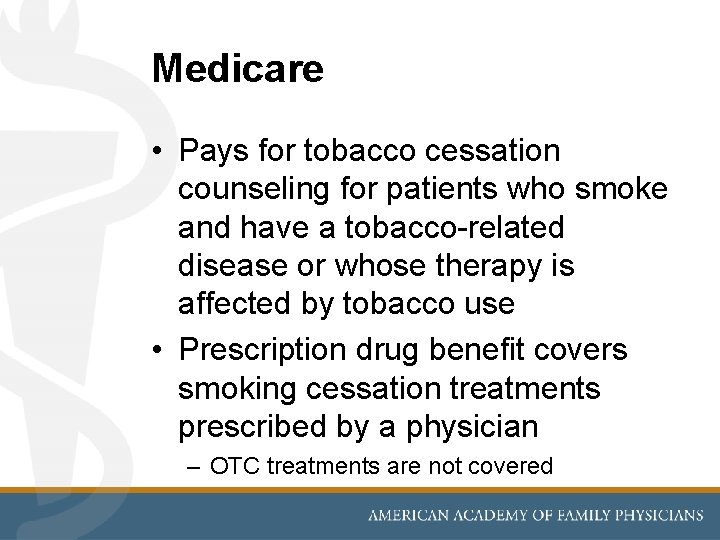 Medicare

• Pays for tobacco cessation counseling for patients who smoke and have a tobacco-related disease or whose therapy is affected by tobacco use

• Prescription drug benefit covers smoking cessation treatments prescribed by a physician

– OTC treatments are not covered

AMERICAN ACADEMY OF FAMILY PHYSICIANS